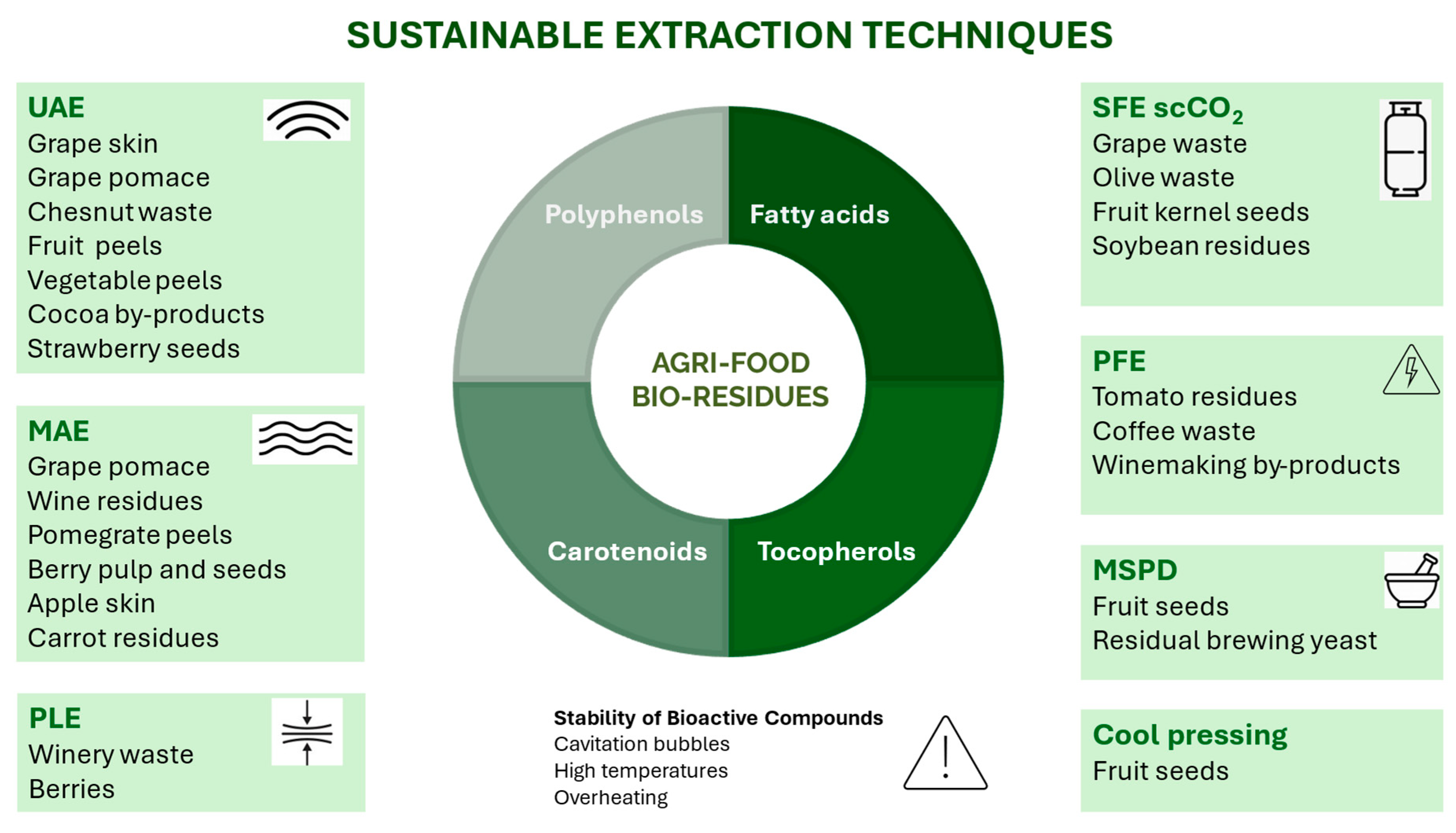 SUSTAINABLE EXTRACTION TECHNIQUES

UAE
Grape skin
Grape pomace
Chesnut waste
Fruit peels
Vegetable peels
Cocoa by-products
Strawberry seeds

MAE
Grape pomace
Wine residues
Pomegrate peels
Berry pulp and seeds
Apple skin
Carrot residues

PLE
Winery waste
Berries

Polyphenols
Fatty acids
AGRI-FOOD BIO-RESIDUES
Carotenoids
Tocopherols

Stability of Bioactive Compounds
Cavitation bubbles
High temperatures
Overheating

SFE $scCO_2$
Grape waste
Olive waste
Fruit kernel seeds
Soybean residues

PFE
Tomato residues
Coffee waste
Winemaking by-products

MSPD
Fruit seeds
Residual brewing yeast

Cool pressing
Fruit seeds